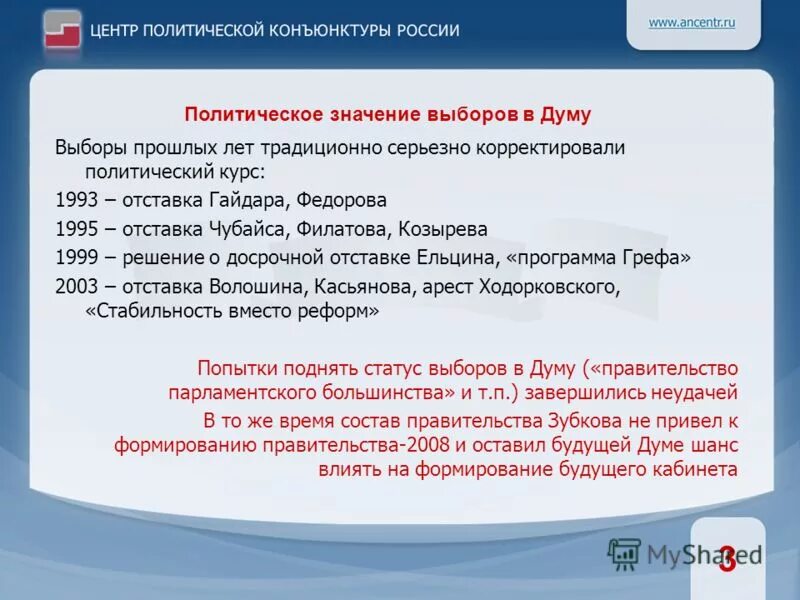 ЦЕНТР ПОЛИТИЧЕСКОЙ КОНЪЮНКТУРЫ РОССИИ

www.ancentr.ru

Политическое значение выборов в Думу

Выборы прошлых лет традиционно серьезно корректировали политический курс:

1993 – отставка Гайдара, Федорова

1995 – отставка Чубайса, Филатова, Козырева

1999 – решение о досрочной отставке Ельцина, «программа Грефа»

2003 – отставка Волошина, Касьянова, арест Ходорковского, «Стабильность вместо реформ»

Попытки поднять статус выборов в Думу («правительство парламентского большинства» и т.п.) завершились неудачей

В то же время состав правительства Зубкова не привел к формированию правительства-2008 и оставил будущей Думе шанс влиять на формирование будущего кабинета

MyShared

3